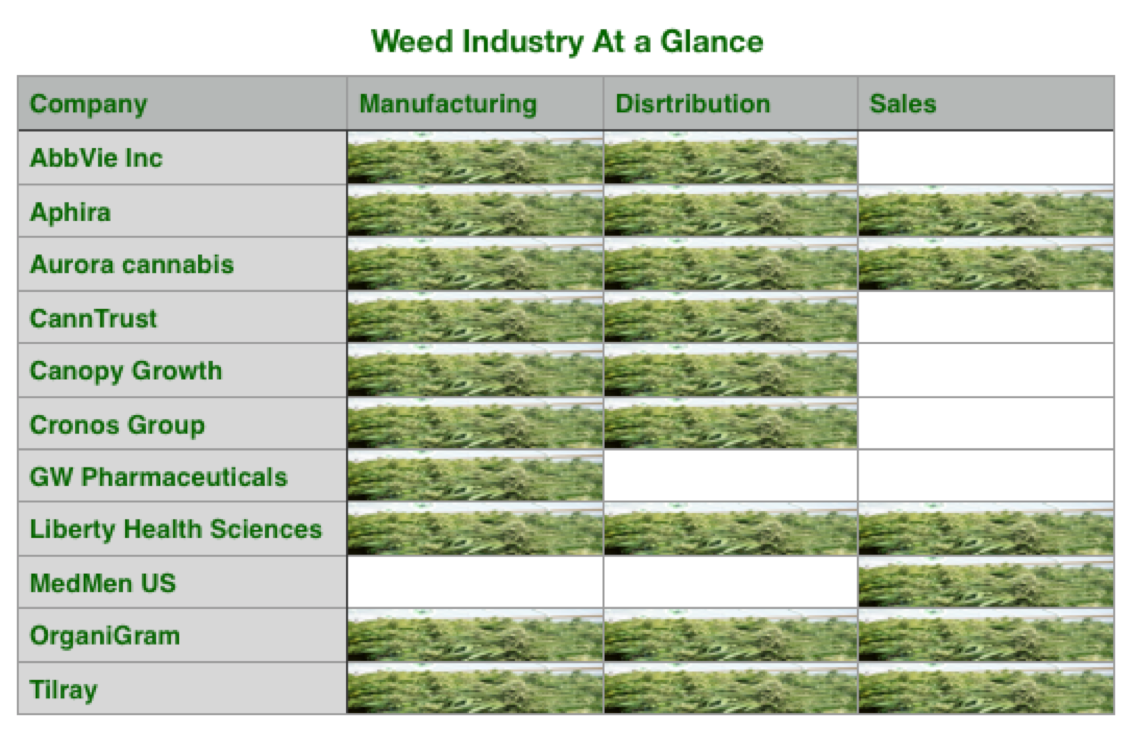 Weed Industry At a Glance

| Company | Manufacturing | Disrtribution | Sales |
|---|---|---|---|
| AbbVie Inc | | | |
| Aphira | | | |
| Aurora cannabis | | | |
| CannTrust | | | |
| Canopy Growth | | | |
| Cronos Group | | | |
| GW Pharmaceuticals | | | |
| Liberty Health Sciences | | | |
| MedMen US | | | |
| OrganiGram | | | |
| Tilray | | | |